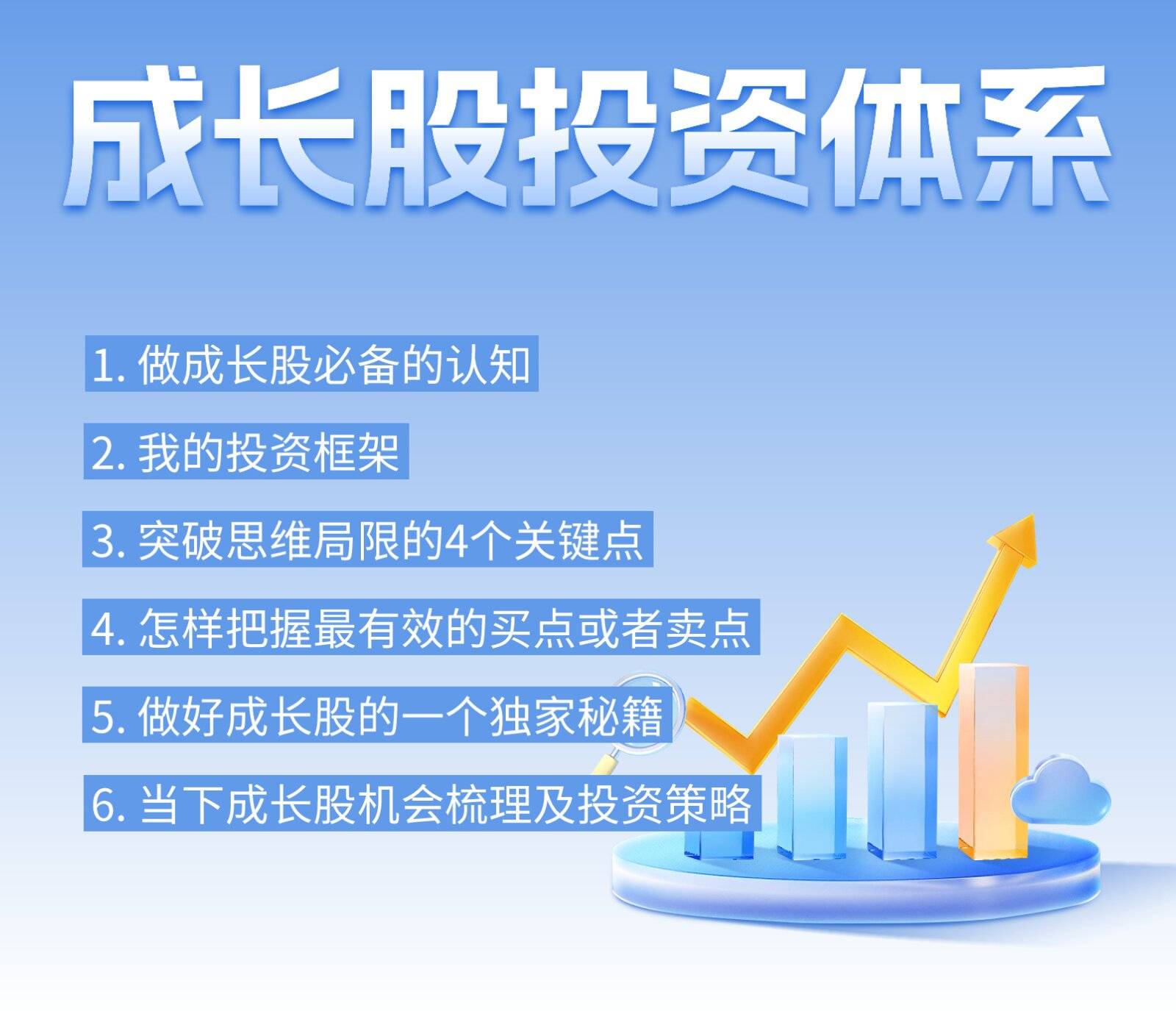 成长股投资体系

1. 做成长股必备的认知

2. 我的投资框架

3. 突破思维局限的4个关键点

4. 怎样把握最有效的买点或者卖点

5. 做好成长股的一个独家秘籍

6. 当下成长股机会梳理及投资策略